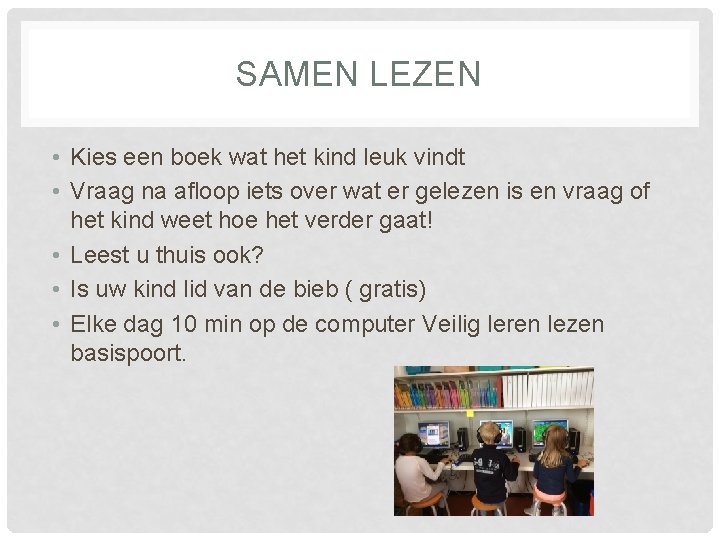 SAMEN LEZEN

• Kies een boek wat het kind leuk vindt
• Vraag na afloop iets over wat er gelezen is en vraag of het kind weet hoe het verder gaat!
• Leest u thuis ook?
• Is uw kind lid van de bieb ( gratis)
• Elke dag 10 min op de computer Veilig leren lezen basispoort.